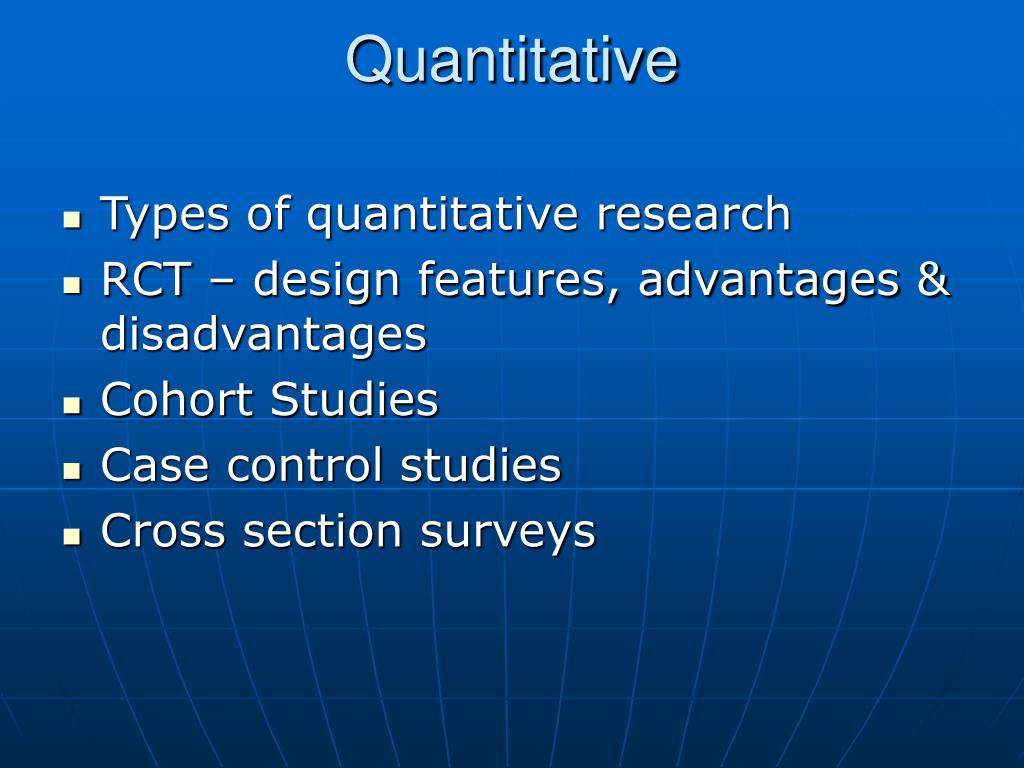 Quantitative

- Types of quantitative research
- RCT – design features, advantages & disadvantages
- Cohort Studies
- Case control studies
- Cross section surveys